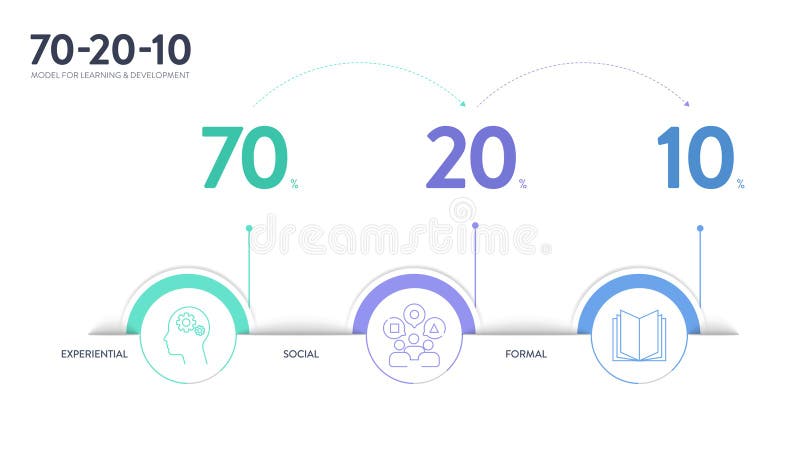 70-20-10
MODEL FOR LEARNING & DEVELOPMENT

70 %

20 %

10 %

dreamstime

EXPERIENTIAL

SOCIAL

FORMAL